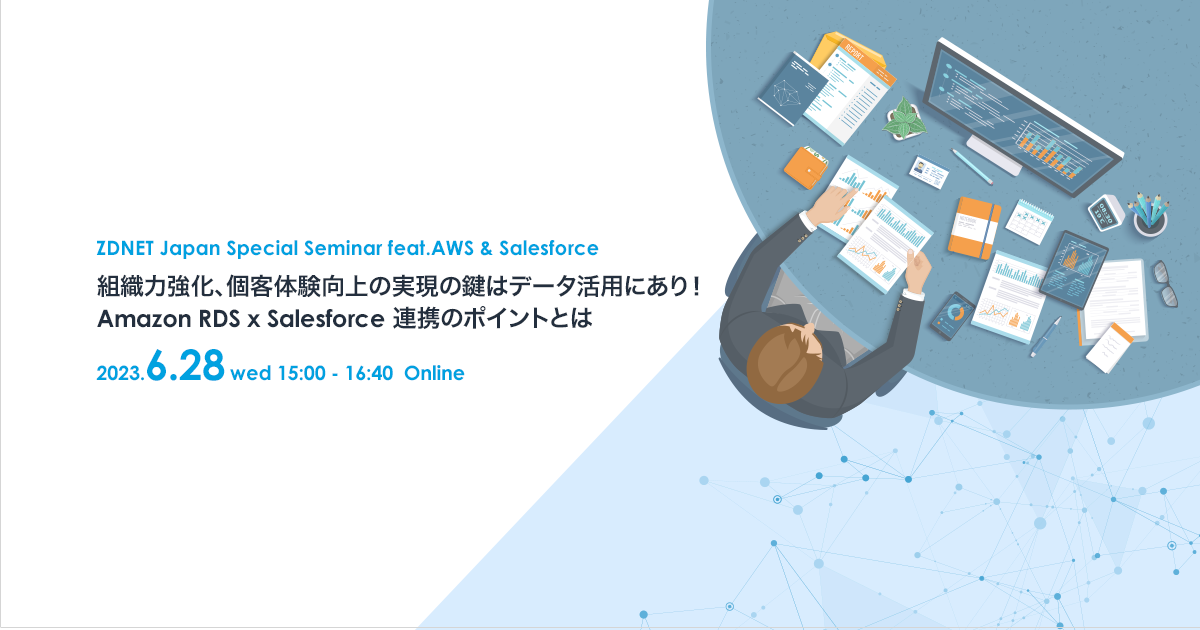 ZDNET Japan Special Seminar feat.AWS & Salesforce

組織力強化、個客体験向上の実現の鍵はデータ活用にあり！
Amazon RDS x Salesforce 連携のポイントとは

2023.6.28 wed 15:00 - 16:40 Online

REPORT